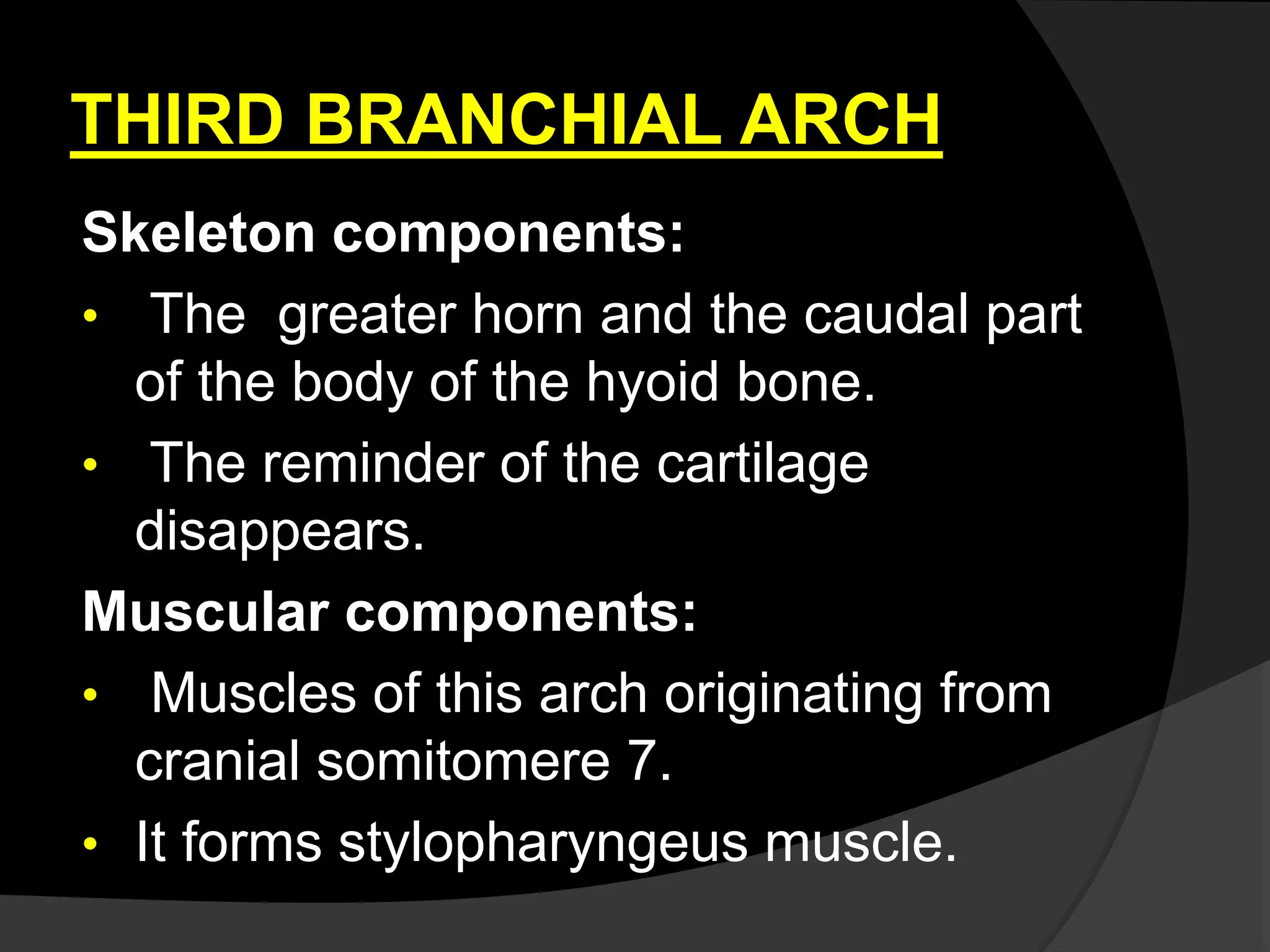 THIRD BRANCHIAL ARCH

Skeleton components:

• The greater horn and the caudal part of the body of the hyoid bone.
• The reminder of the cartilage disappears.

Muscular components:

• Muscles of this arch originating from cranial somitomere 7.
• It forms stylopharyngeus muscle.